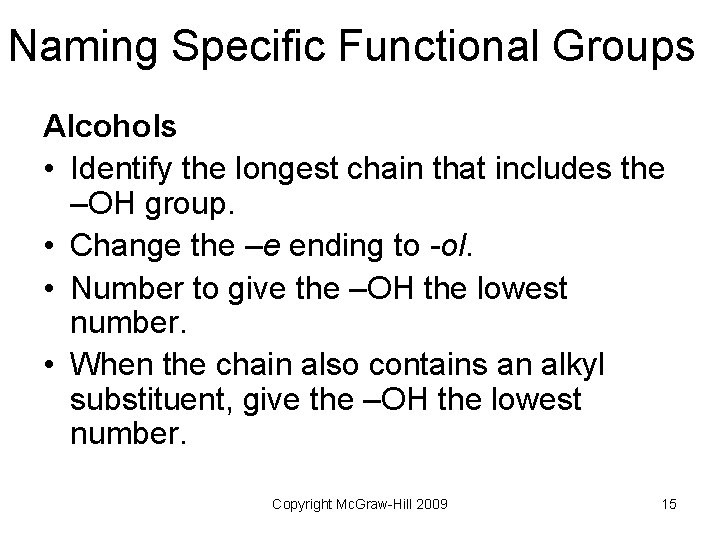 Naming Specific Functional Groups

Alcohols

• Identify the longest chain that includes the –OH group.
• Change the –e ending to -ol.
• Number to give the –OH the lowest number.
• When the chain also contains an alkyl substituent, give the –OH the lowest number.

Copyright McGraw-Hill 2009

15